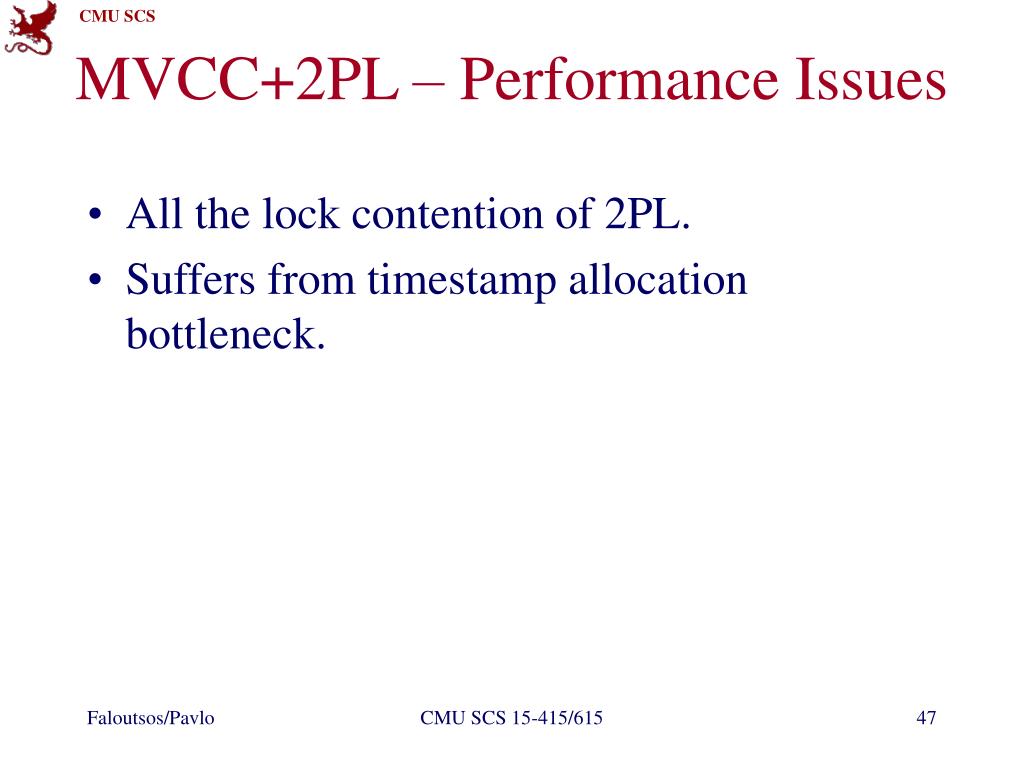 CMU SCS

MVCC+2PL – Performance Issues

• All the lock contention of 2PL.
• Suffers from timestamp allocation bottleneck.

Faloutsos/Pavlo

CMU SCS 15-415/615

47